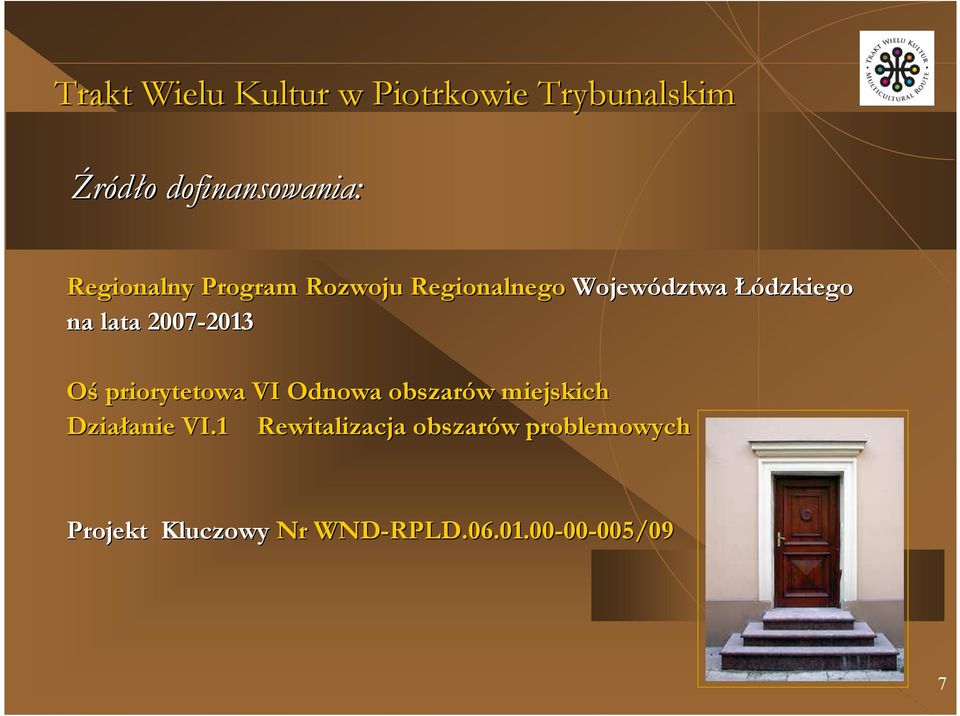 Trakt Wielu Kultur w Piotrkowie Trybunalskim

TRAKT WIELU KULTUR MULTICULTURAL ROUTE

Źródło dofinansowania:

Regionalny Program Rozwoju Regionalnego Województwa Łódzkiego na lata 2007-2013

Oś priorytetowa VI Odnowa obszarów miejskich
Działanie VI.1 Rewitalizacja obszarów problemowych

Projekt Kluczowy Nr WND-RPLD.06.01.00-00-005/09

7